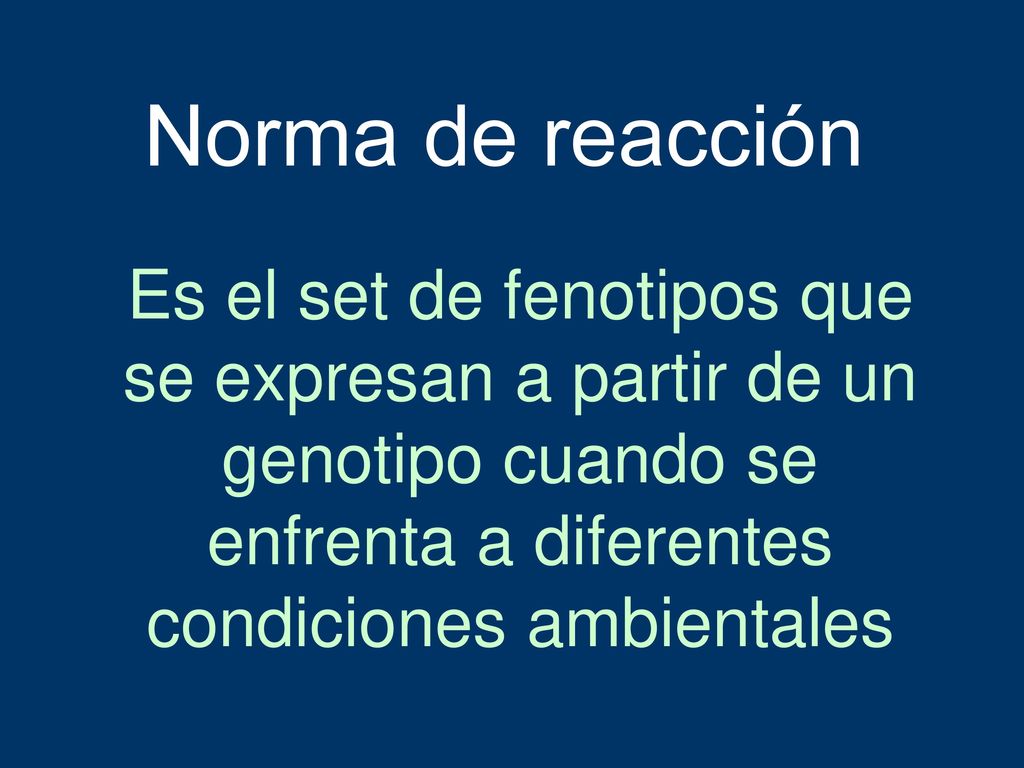 Norma de reacción

Es el set de fenotipos que se expresan a partir de un genotipo cuando se enfrenta a diferentes condiciones ambientales